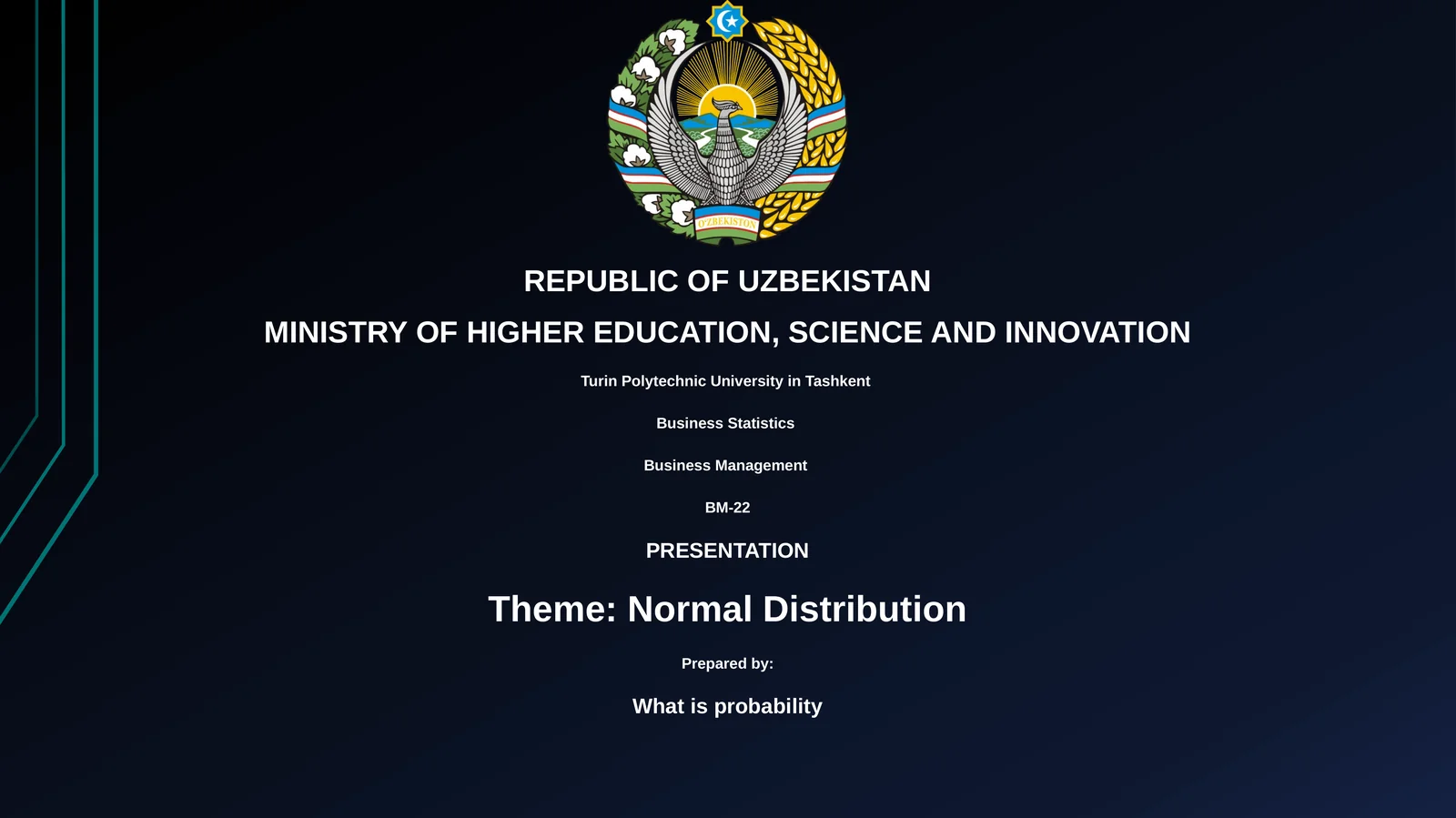 O'ZBEKISTON

REPUBLIC OF UZBEKISTAN

MINISTRY OF HIGHER EDUCATION, SCIENCE AND INNOVATION

Turin Polytechnic University in Tashkent

Business Statistics

Business Management

BM-22

PRESENTATION

Theme: Normal Distribution

Prepared by:

What is probability